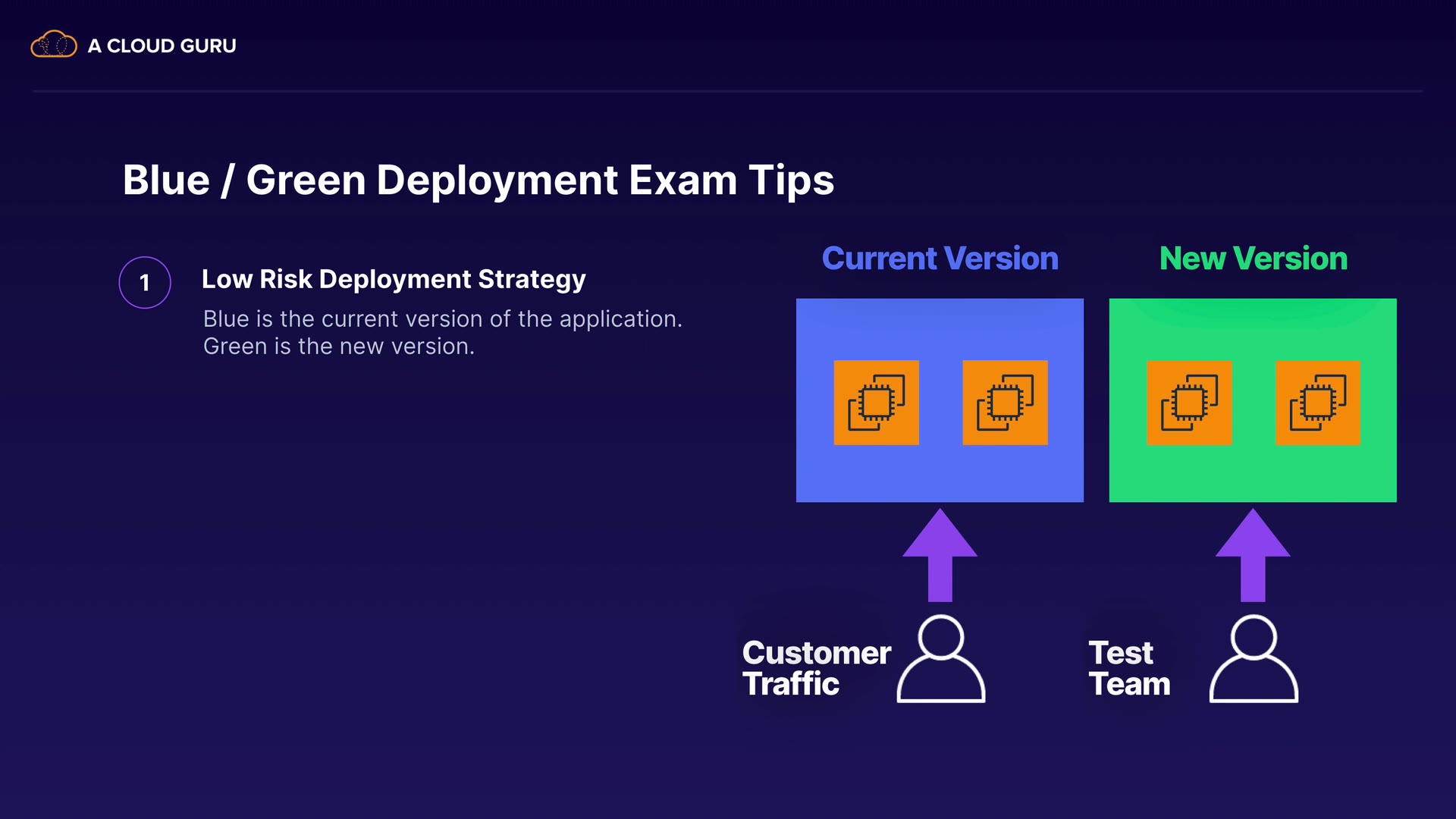 A CLOUD GURU

Blue / Green Deployment Exam Tips

1 Low Risk Deployment Strategy

Blue is the current version of the application. Green is the new version.

Current Version

New Version

Customer Traffic

Test Team